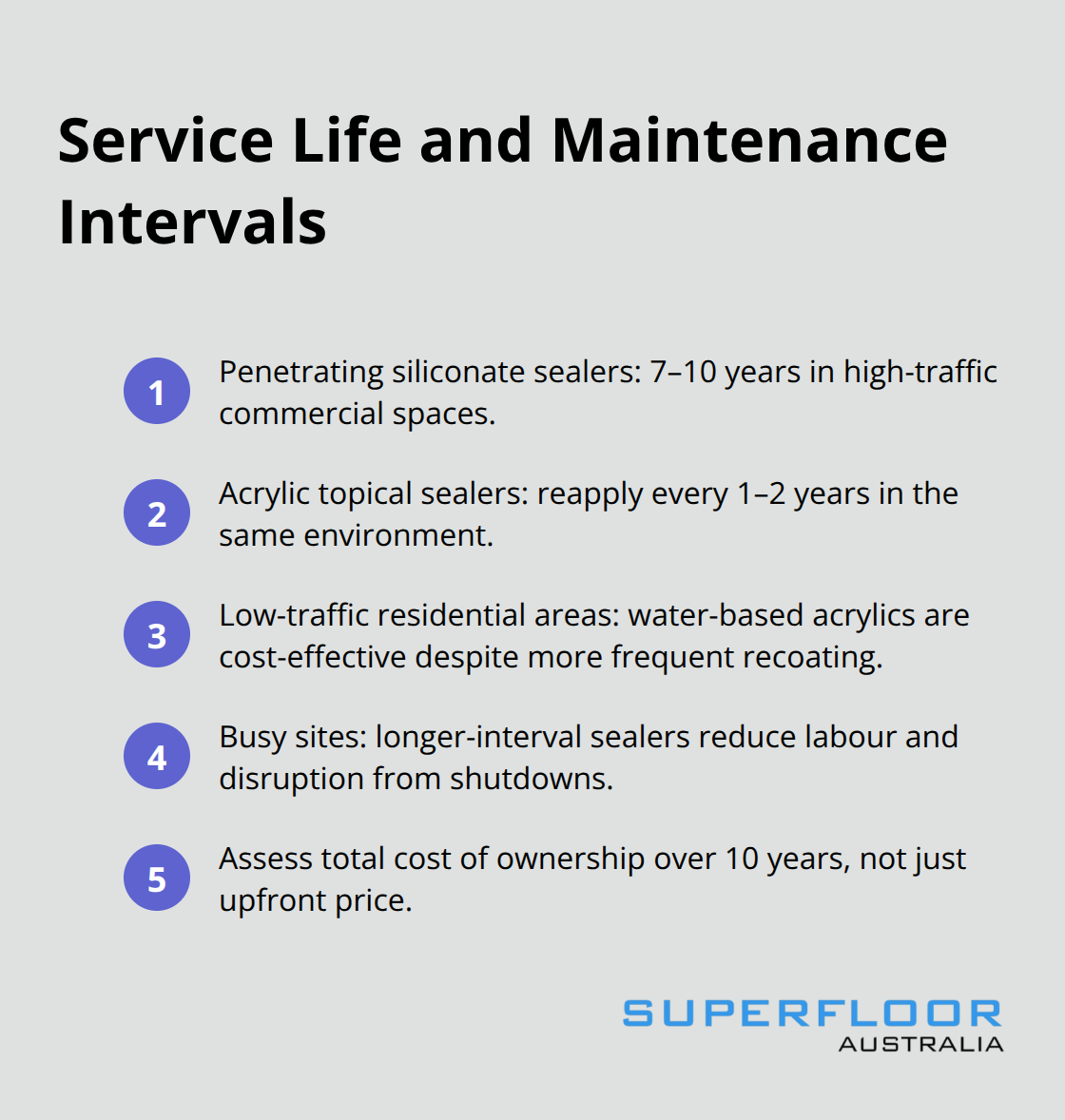 Service Life and Maintenance Intervals

1 Penetrating siliconate sealers: 7–10 years in high-traffic commercial spaces.

2 Acrylic topical sealers: reapply every 1–2 years in the same environment.

3 Low-traffic residential areas: water-based acrylics are cost-effective despite more frequent recoating.

4 Busy sites: longer-interval sealers reduce labour and disruption from shutdowns.

5 Assess total cost of ownership over 10 years, not just upfront price.

SUPERFLOOR
AUSTRALIA